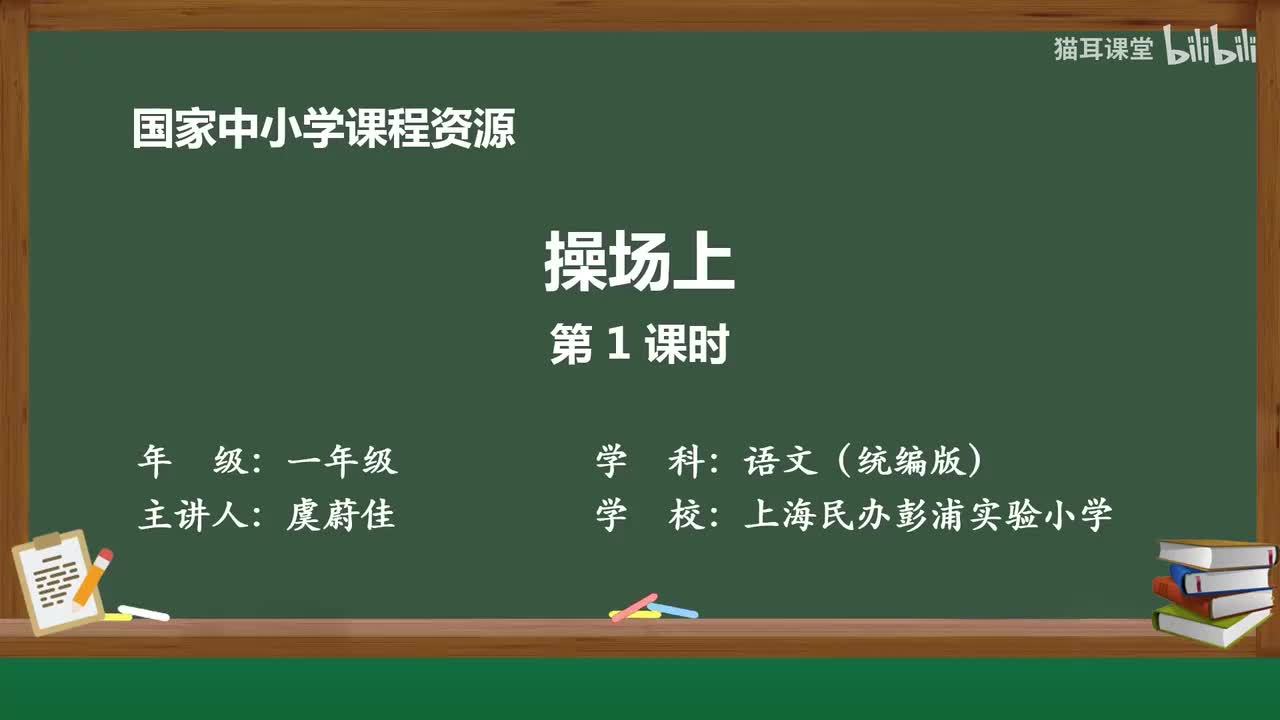 猫耳课堂 bilibili

国家中小学课程资源

操场上
第 1 课时

年　级：一年级
主讲人：虞蔚佳

学　科：语文（统编版）
学　校：上海民办彭浦实验小学